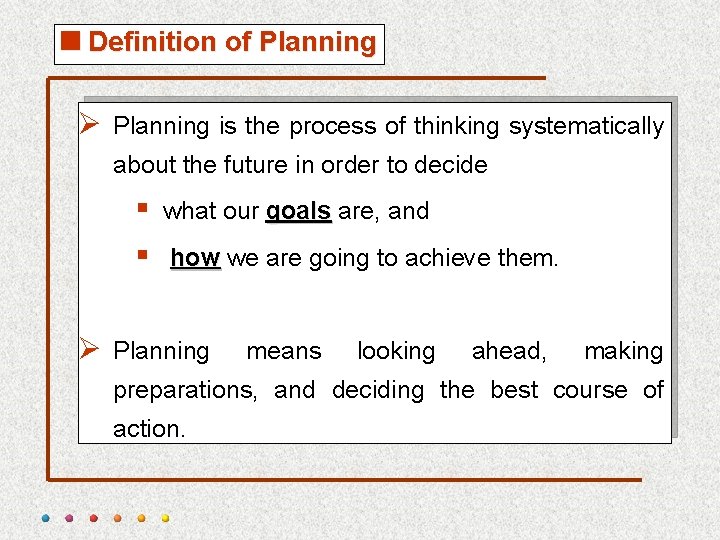 ■ Definition of Planning

➢ Planning is the process of thinking systematically about the future in order to decide

▪ what our goals are, and

▪ how we are going to achieve them.

➢ Planning means looking ahead, making preparations, and deciding the best course of action.